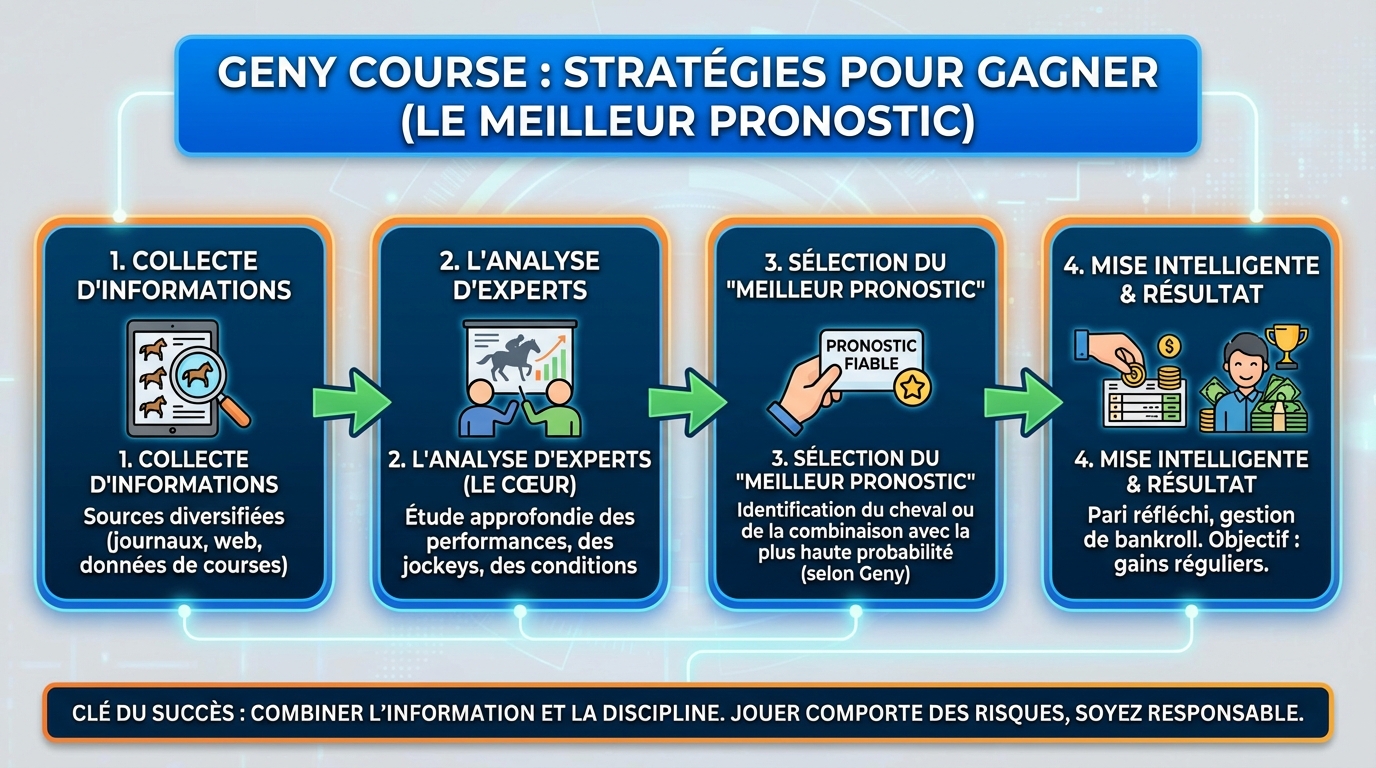 GENY COURSE : STRATÉGIES POUR GAGNER (LE MEILLEUR PRONOSTIC)

1. COLLECTE D'INFORMATIONS

1. COLLECTE D'INFORMATIONS
Sources diversifiées (journaux, web, données de courses)

2. L'ANALYSE D'EXPERTS

2. L'ANALYSE D'EXPERTS (LE CŒUR)
Étude approfondie des performances, des jockeys, des conditions

3. SÉLECTION DU "MEILLEUR PRONOSTIC"

PRONOSTIC FIABLE

3. SÉLECTION DU "MEILLEUR PRONOSTIC"
Identification du cheval ou de la combinaison avec la plus haute probabilité (selon Geny)

4. MISE INTELLIGENTE & RÉSULTAT

4. MISE INTELLIGENTE & RÉSULTAT
Pari réfléchi, gestion de bankroll. Objectif : gains réguliers.

CLÉ DU SUCCÈS : COMBINER L'INFORMATION ET LA DISCIPLINE. JOUER COMPORTE DES RISQUES, SOYEZ RESPONSABLE.